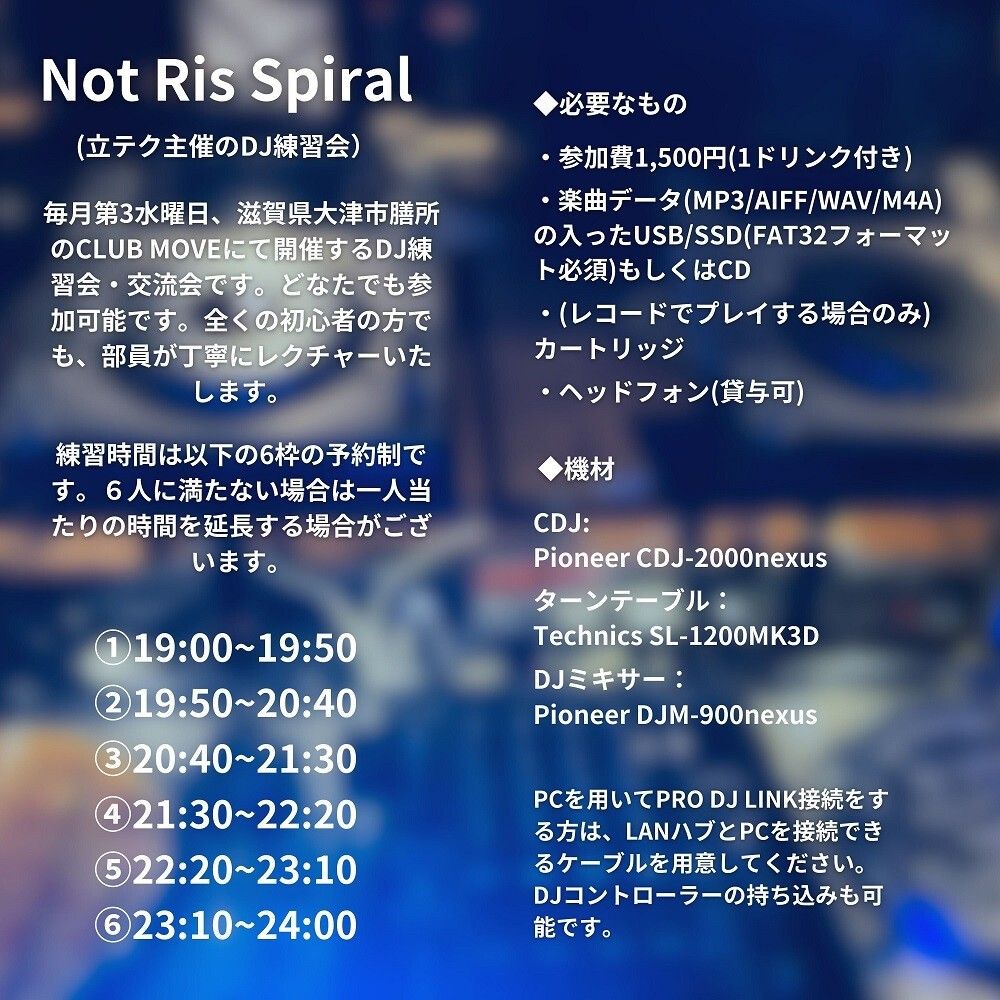 Not Ris Spiral

(立テク主催のDJ練習会)

毎月第3水曜日、滋賀県大津市膳所のCLUB MOVEにて開催するDJ練習会・交流会です。どなたでも参加可能です。全くの初心者の方でも、部員が丁寧にレクチャーいたします。

練習時間は以下の6枠の予約制です。６人に満たない場合は一人当たりの時間を延長する場合がございます。

①19:00~19:50
②19:50~20:40
③20:40~21:30
④21:30~22:20
⑤22:20~23:10
⑥23:10~24:00

◆必要なもの

・参加費1,500円(1ドリンク付き)
・楽曲データ(MP3/AIFF/WAV/M4A)の入ったUSB/SSD(FAT32フォーマット必須)もしくはCD
・(レコードでプレイする場合のみ)カートリッジ
・ヘッドフォン(貸与可)

◆機材

CDJ:
Pioneer CDJ-2000nexus
ターンテーブル：
Technics SL-1200MK3D
DJミキサー：
Pioneer DJM-900nexus

PCを用いてPRO DJ LINK接続をする方は、LANハブとPCを接続できるケーブルを用意してください。DJコントローラーの持ち込みも可能です。